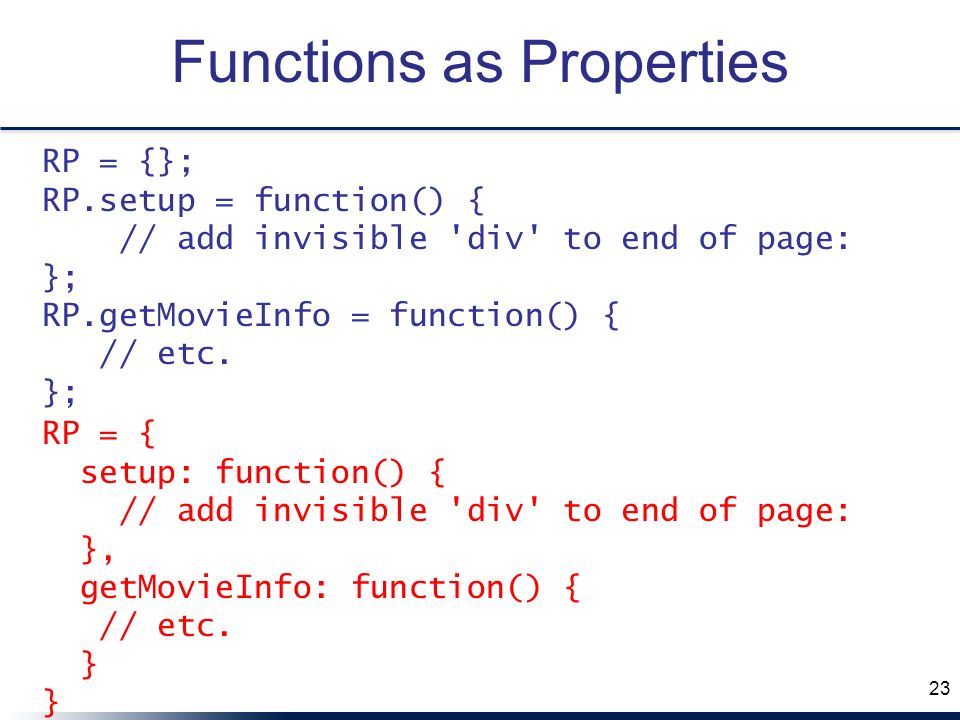 Functions as Properties

RP = {};
RP.setup = function() {
    // add invisible 'div' to end of page:
};
RP.getMovieInfo = function() {
   // etc.
};
RP = {
  setup: function() {
    // add invisible 'div' to end of page:
  },
  getMovieInfo: function() {
   // etc.
  }
}

23